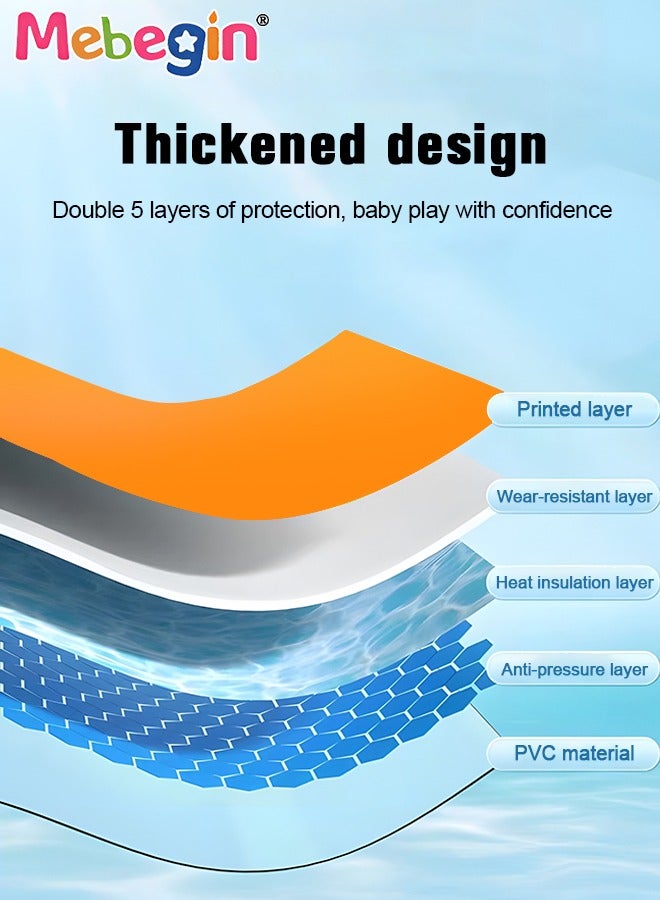 Mebegin®

Thickened design

Double 5 layers of protection, baby play with confidence

Printed layer

Wear-resistant layer

Heat insulation layer

Anti-pressure layer

PVC material